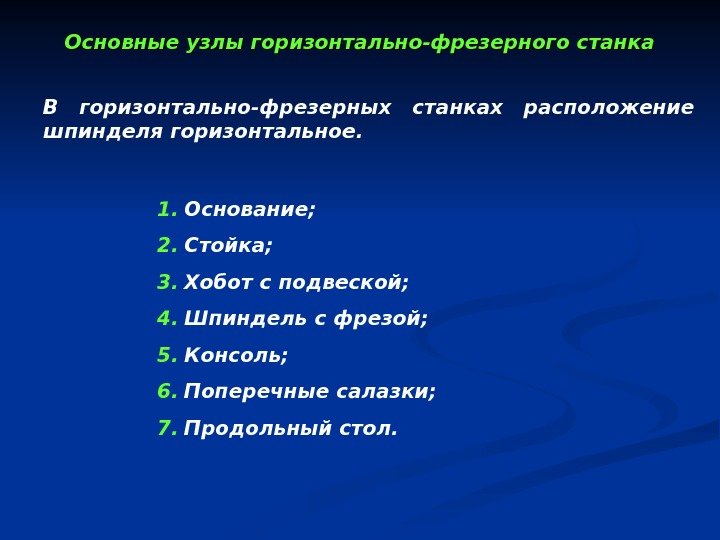 Основные узлы горизонтально-фрезерного станка

В горизонтально-фрезерных станках расположение шпинделя горизонтальное.

1. Основание;
2. Стойка;
3. Хобот с подвеской;
4. Шпиндель с фрезой;
5. Консоль;
6. Поперечные салазки;
7. Продольный стол.